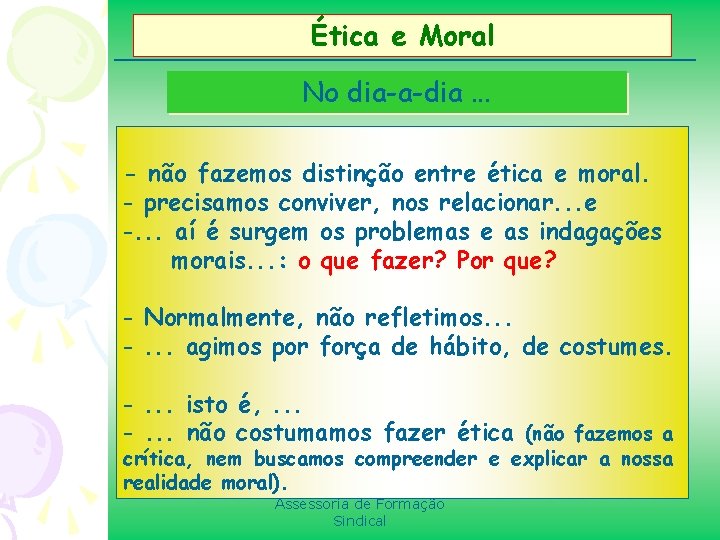 Ética e Moral

No dia-a-dia ...

- não fazemos distinção entre ética e moral.
- precisamos conviver, nos relacionar...e
-... aí é surgem os problemas e as indagações morais...: o que fazer? Por que?

- Normalmente, não refletimos...
- ... agimos por força de hábito, de costumes.

- ... isto é, ...
- ... não costumamos fazer ética (não fazemos a crítica, nem buscamos compreender e explicar a nossa realidade moral).

Assessoria de Formação Sindical